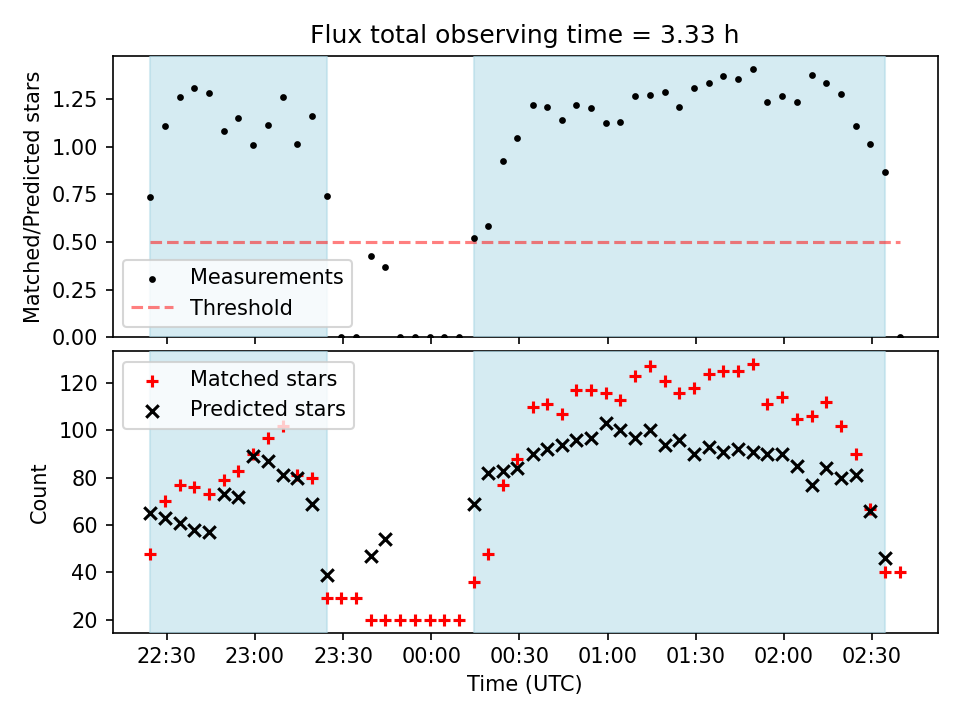 Flux total observing time = 3.33 h

Matched/Predicted stars

1.25
1.00
0.75
0.50
0.25
0.00

Measurements
Threshold

Count

120
100
80
60
40
20

Matched stars
Predicted stars

22:30
23:00
23:30
00:00
00:30
01:00
01:30
02:00
02:30

Time (UTC)